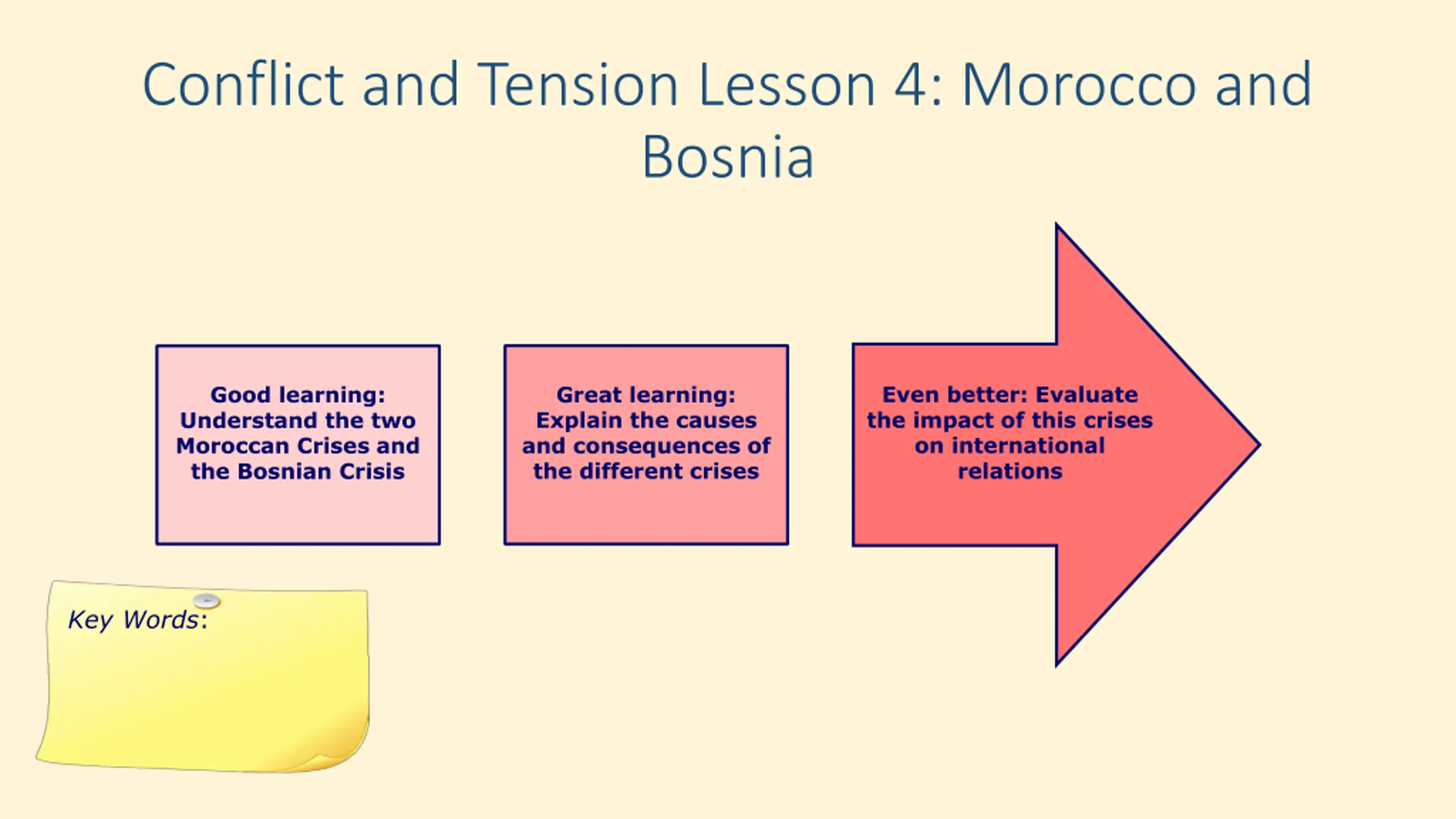 Conflict and Tension Lesson 4: Morocco and Bosnia

Good learning: Understand the two Moroccan Crises and the Bosnian Crisis

Great learning: Explain the causes and consequences of the different crises

Even better: Evaluate the impact of this crises on international relations

Key Words: